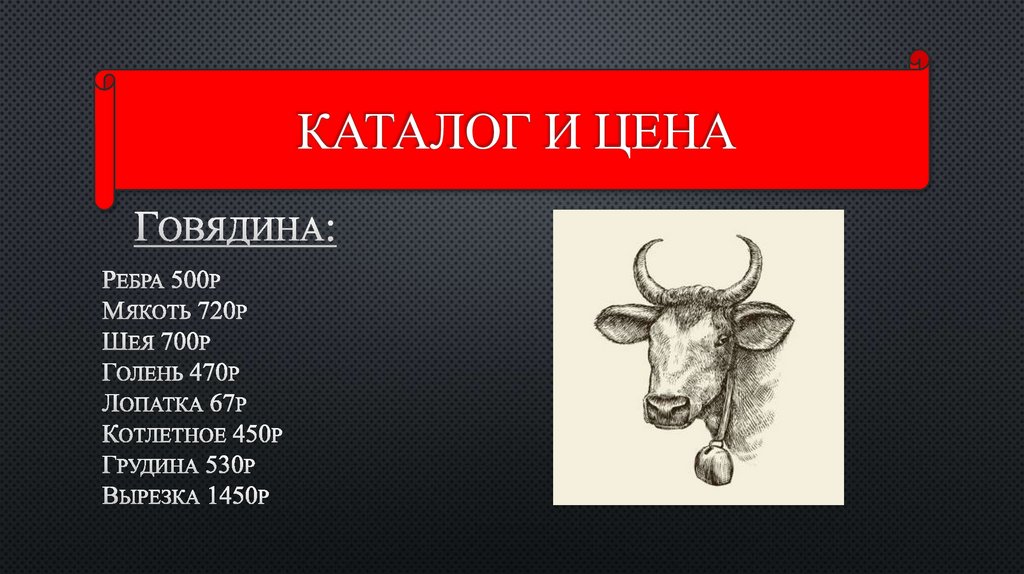 КАТАЛОГ И ЦЕНА

Говядина:

Ребра 500р
Мякоть 720р
Шея 700р
Голень 470р
Лопатка 67р
Котлетное 450р
Грудина 530р
Вырезка 1450р